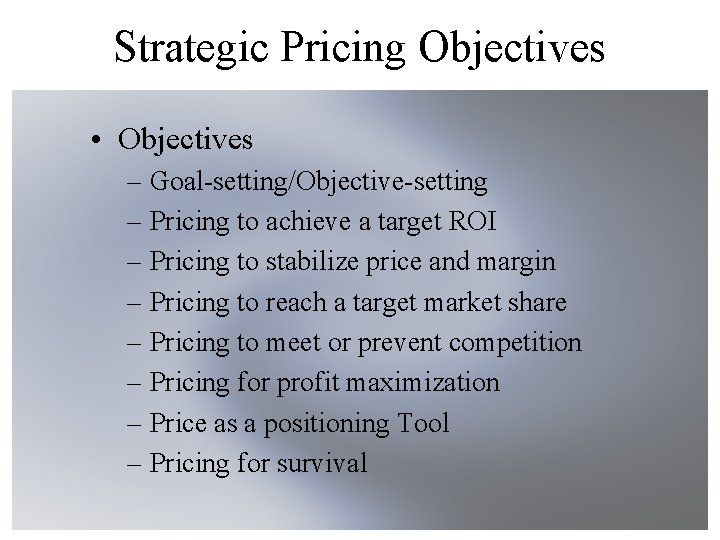 Strategic Pricing Objectives

• Objectives
– Goal-setting/Objective-setting
– Pricing to achieve a target ROI
– Pricing to stabilize price and margin
– Pricing to reach a target market share
– Pricing to meet or prevent competition
– Pricing for profit maximization
– Price as a positioning Tool
– Pricing for survival